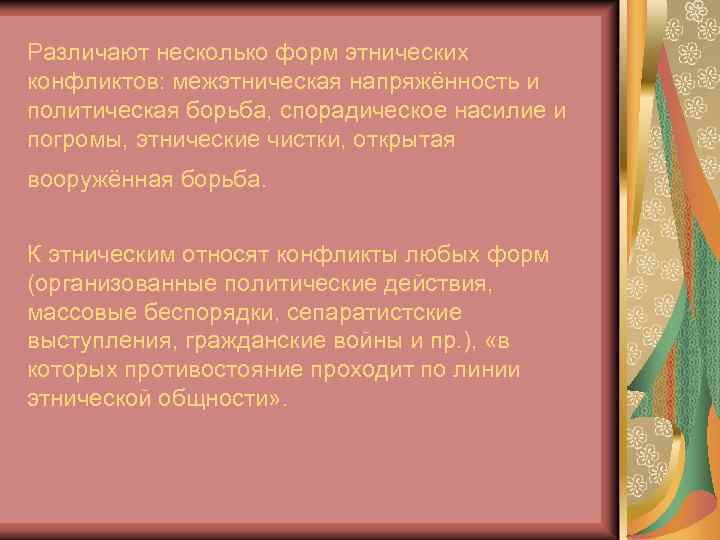 Различают несколько форм этнических конфликтов: межэтническая напряжённость и политическая борьба, спорадическое насилие и погромы, этнические чистки, открытая вооружённая борьба.

К этническим относят конфликты любых форм (организованные политические действия, массовые беспорядки, сепаратистские выступления, гражданские войны и пр.), «в которых противостояние проходит по линии этнической общности».